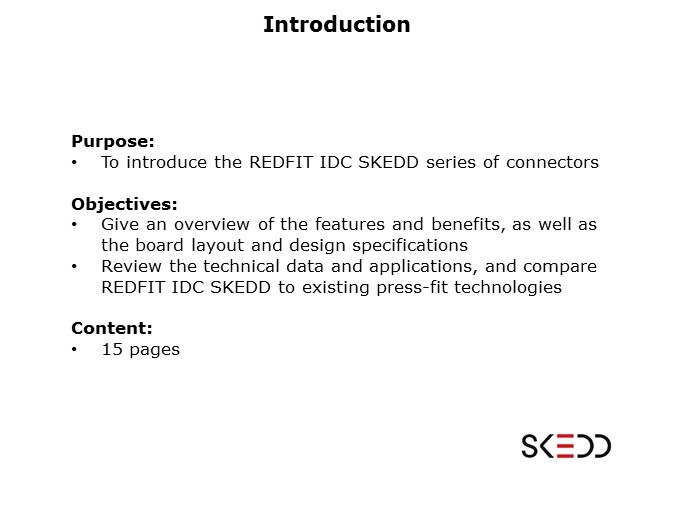 Introduction

Purpose:
• To introduce the REDFIT IDC SKEDD series of connectors

Objectives:
• Give an overview of the features and benefits, as well as the board layout and design specifications
• Review the technical data and applications, and compare REDFIT IDC SKEDD to existing press-fit technologies

Content:
• 15 pages

SKEDD